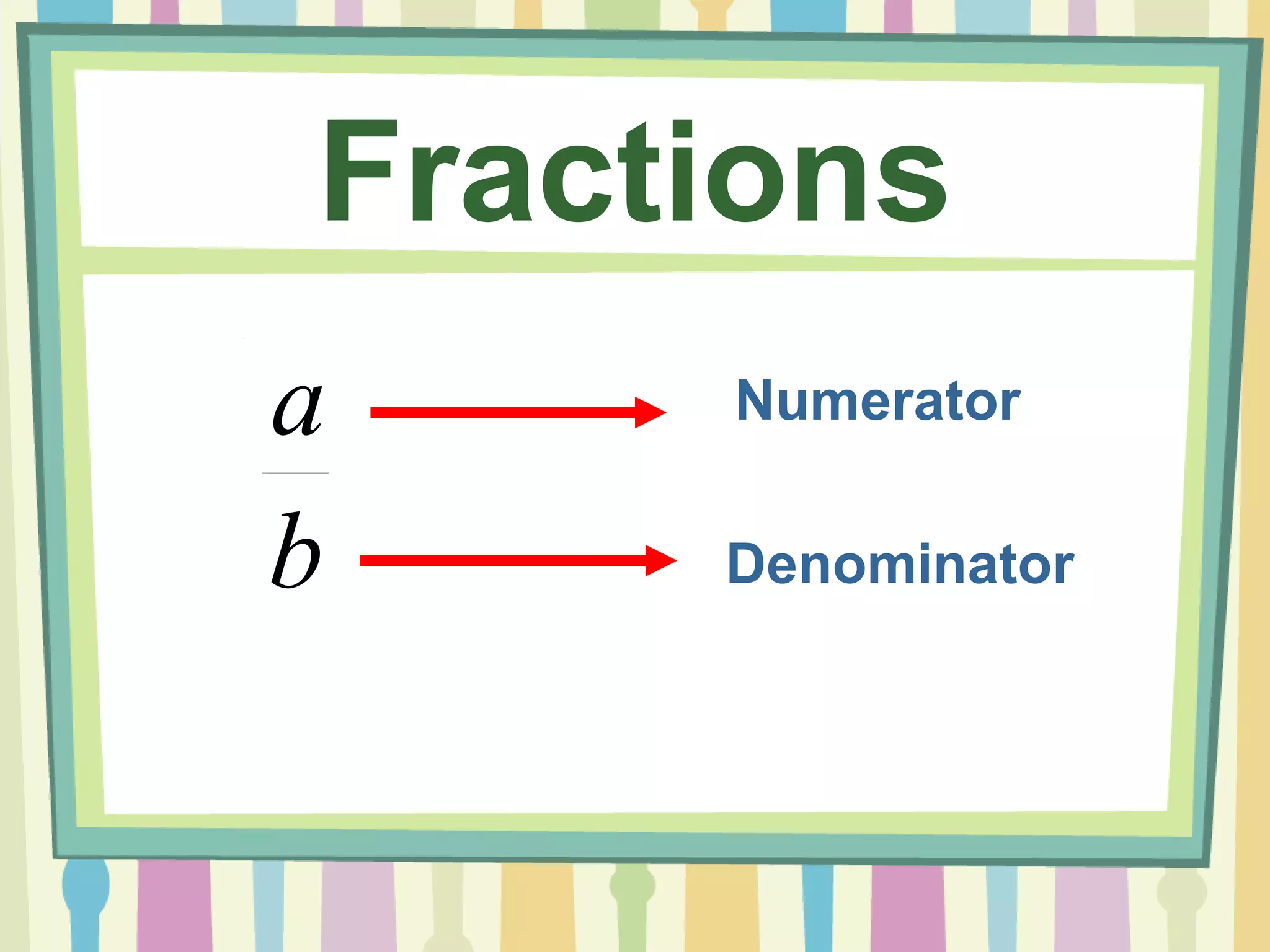 Fractions

$\frac{a}{b}$

Numerator

Denominator